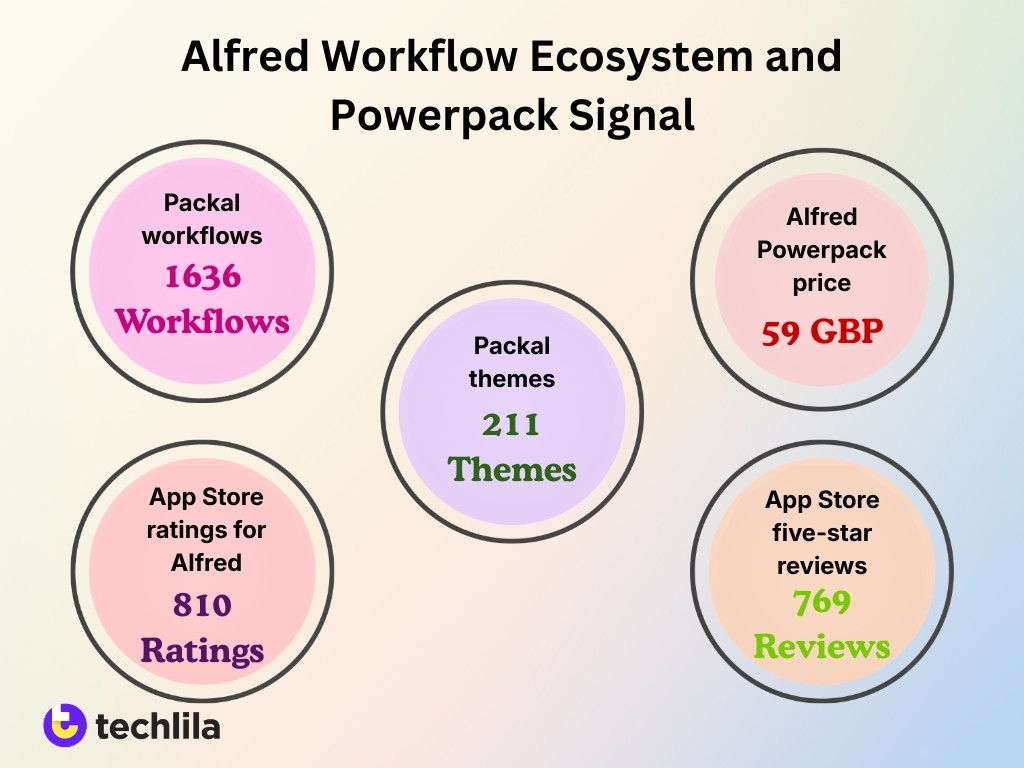 Alfred Workflow Ecosystem and Powerpack Signal

Packal workflows
1636 Workflows

Alfred Powerpack price
59 GBP

Packal themes
211 Themes

App Store ratings for Alfred
810 Ratings

App Store five-star reviews
769 Reviews

techlila